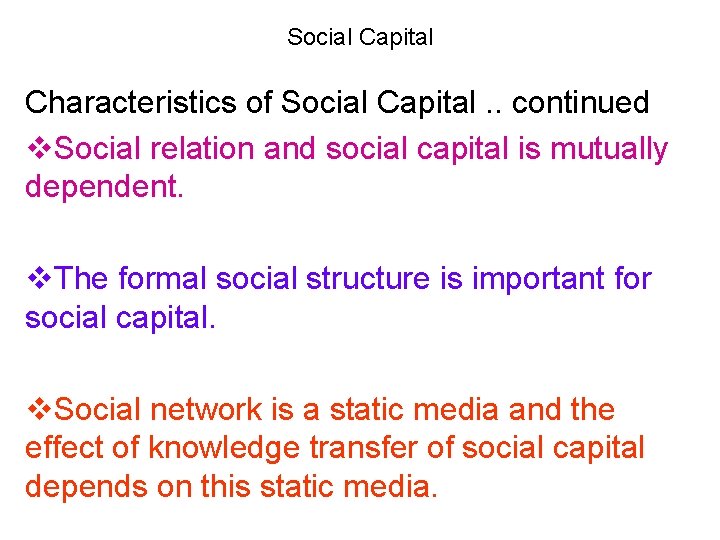 Social Capital

Characteristics of Social Capital .. continued

❖Social relation and social capital is mutually dependent.

❖The formal social structure is important for social capital.

❖Social network is a static media and the effect of knowledge transfer of social capital depends on this static media.